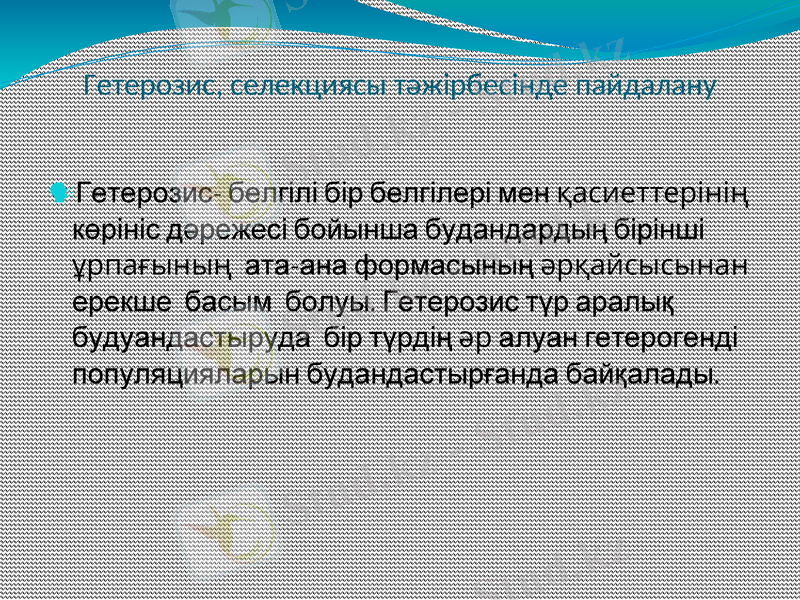 Гетерозис, селекциясы тәжірбесінде пайдалану

Гетерозис- белгілі бір белгілері мен қасиеттерінің көрініс дәрежесі бойынша будандардың бірінші ұрпағының ата-ана формасының әрқайсысынан ерекше басым болуы. Гетерозис түр аралық будуандастыруда бір түрдің әр алуан гетерогенді популяцияларын будандастырғанда байқалады.